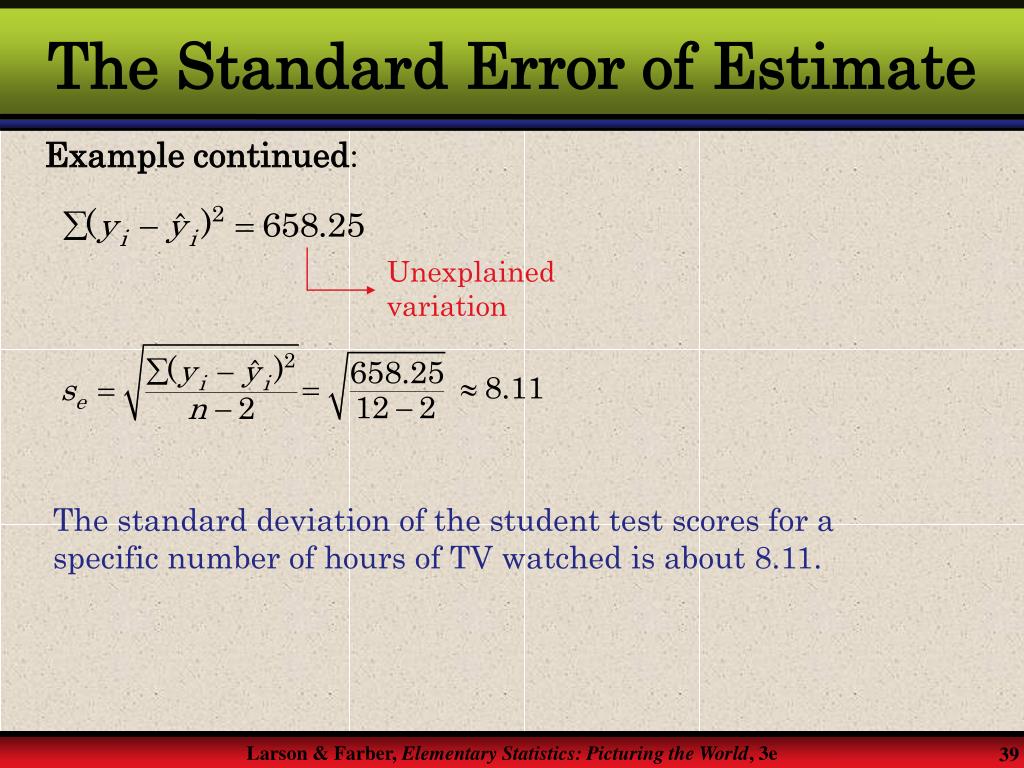 The Standard Error of Estimate

Example continued:

$\sum(y_i - \hat{y}_i)^2 = 658.25$

Unexplained variation

$s_e = \sqrt{\frac{\sum(y_i - \hat{y}_i)^2}{n-2}} = \sqrt{\frac{658.25}{12-2}} \approx 8.11$

The standard deviation of the student test scores for a specific number of hours of TV watched is about 8.11.

Larson & Farber, Elementary Statistics: Picturing the World, 3e

39